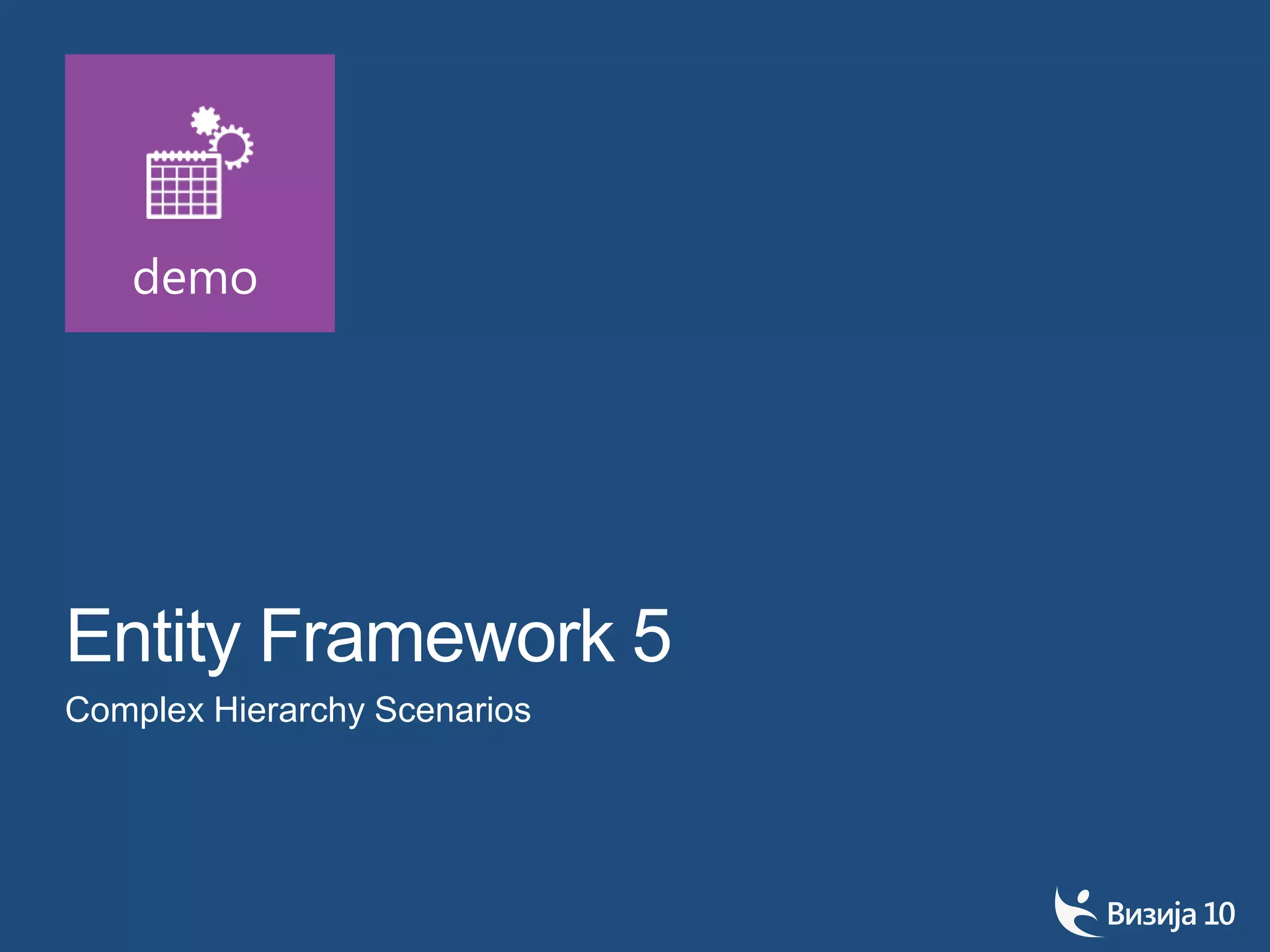 demo

Entity Framework 5

Complex Hierarchy Scenarios

Визија 10